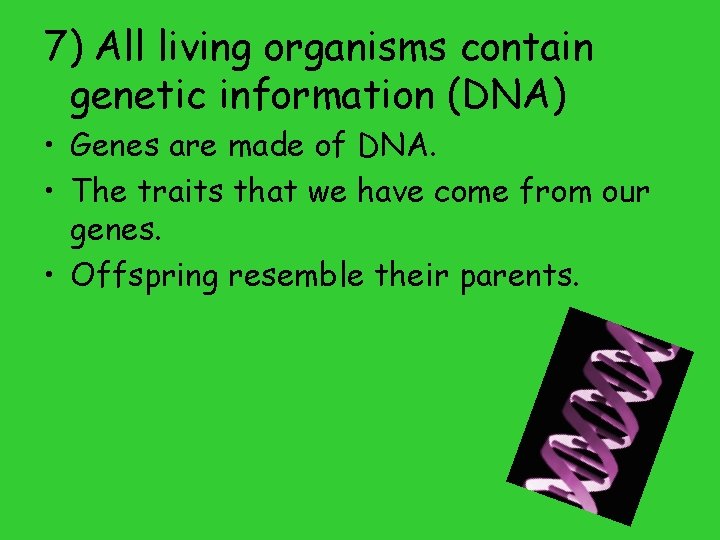 7) All living organisms contain genetic information (DNA)

• Genes are made of DNA.
• The traits that we have come from our genes.
• Offspring resemble their parents.